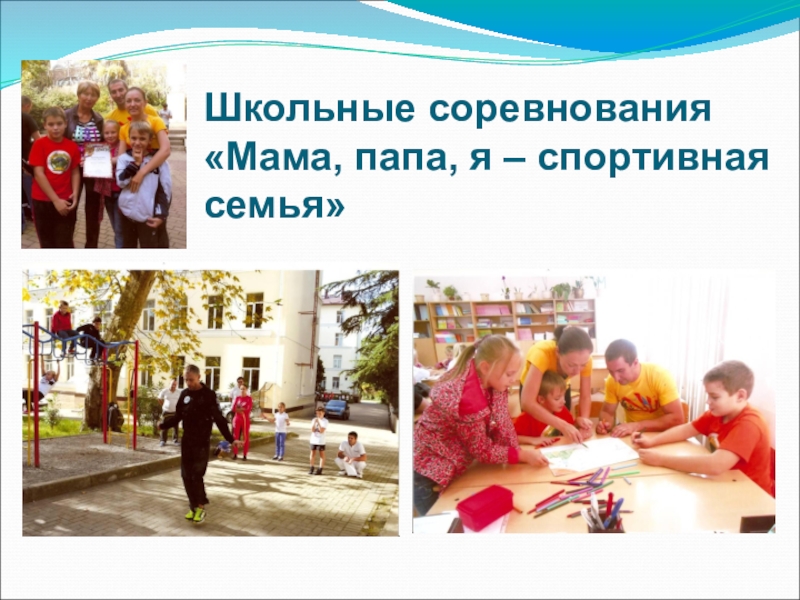 Школьные соревнования «Мама, папа, я – спортивная семья»